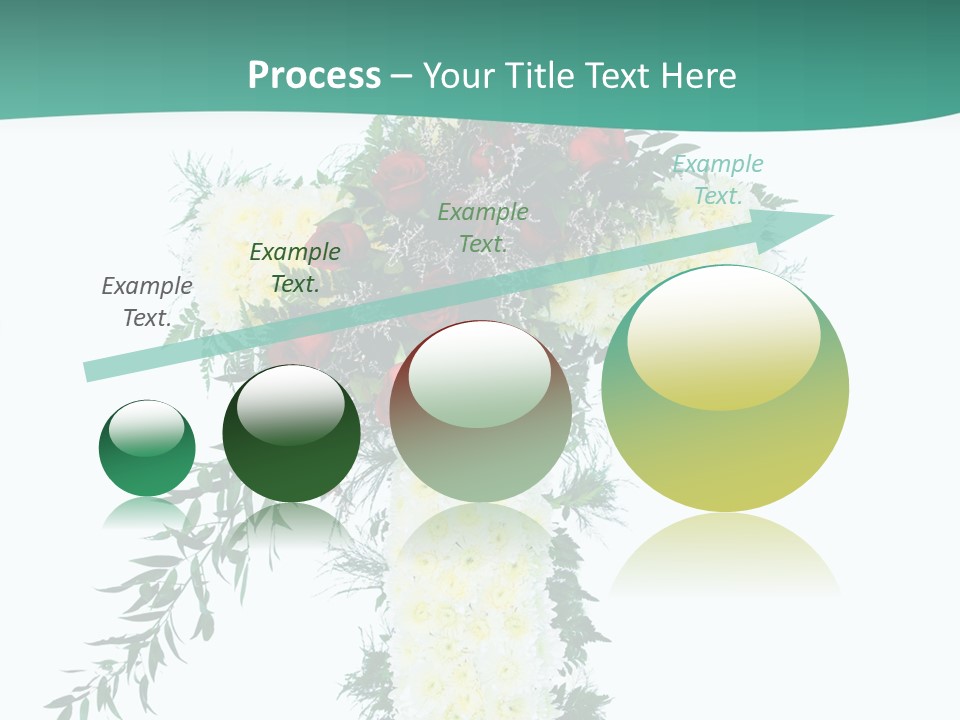 Process – Your Title Text Here

Example Text.

Example Text.

Example Text.

Example Text.